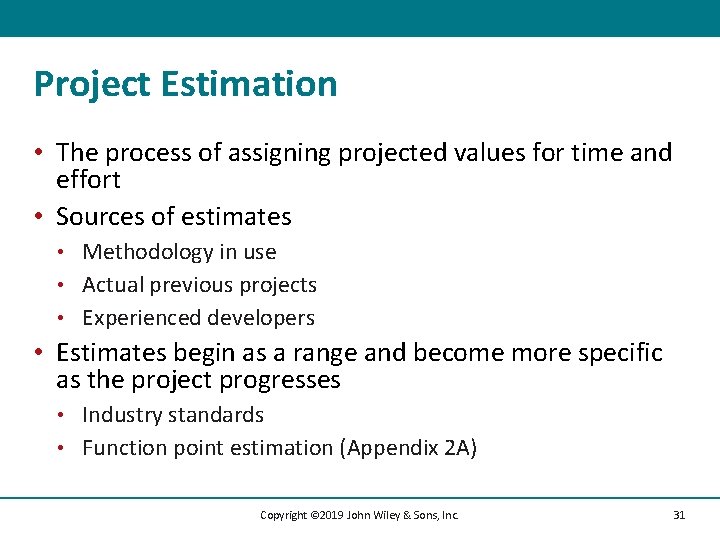 Project Estimation

• The process of assigning projected values for time and effort
• Sources of estimates
  • Methodology in use
  • Actual previous projects
  • Experienced developers
• Estimates begin as a range and become more specific as the project progresses
  • Industry standards
  • Function point estimation (Appendix 2A)

Copyright ©2019 John Wiley & Sons, Inc.

31